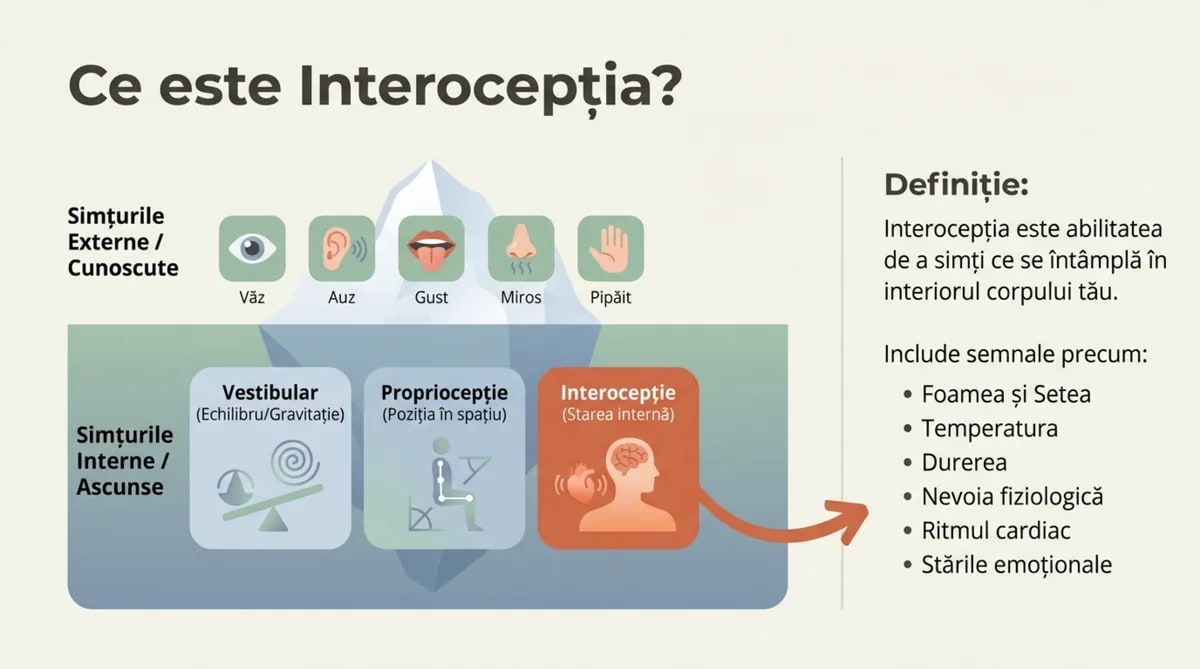 Ce este Interocepția?

Simțurile Externe / Cunoscute

Văz

Auz

Gust

Miros

Pipăit

Simțurile Interne / Ascunse

Vestibular
(Echilibru/Gravitație)

Propriocepție
(Poziția în spațiu)

Interocepție
(Starea internă)

Definiție:

Interocepția este abilitatea de a simți ce se întâmplă în interiorul corpului tău.

Include semnale precum:
• Foamea și Setea
• Temperatura
• Durerea
• Nevoia fiziologică
• Ritmul cardiac
• Stările emoționale